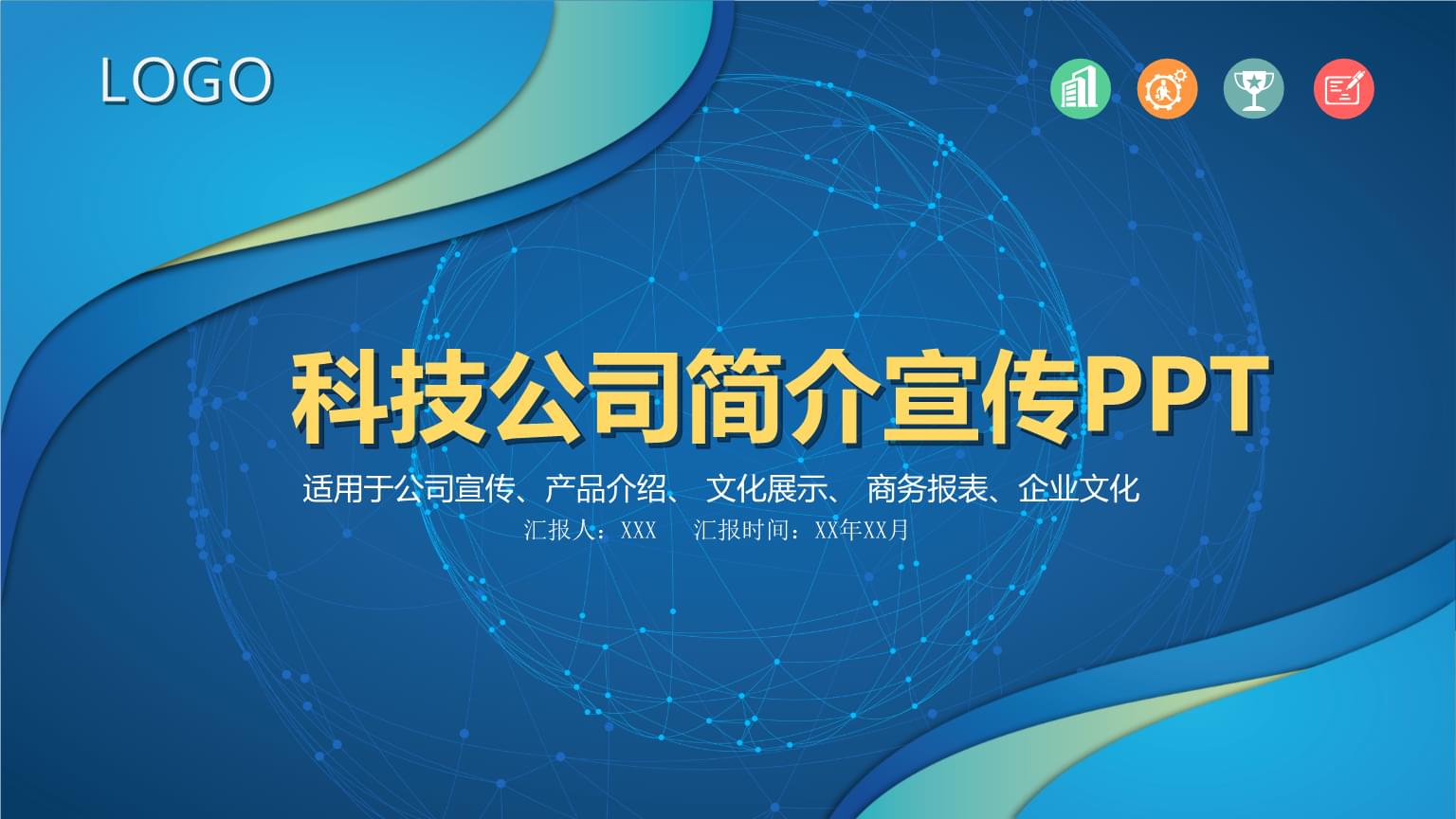 LOGO

科技公司简介宣传PPT

适用于公司宣传、产品介绍、 文化展示、 商务报表、企业文化

汇报人：XXX 汇报时间：XX年XX月